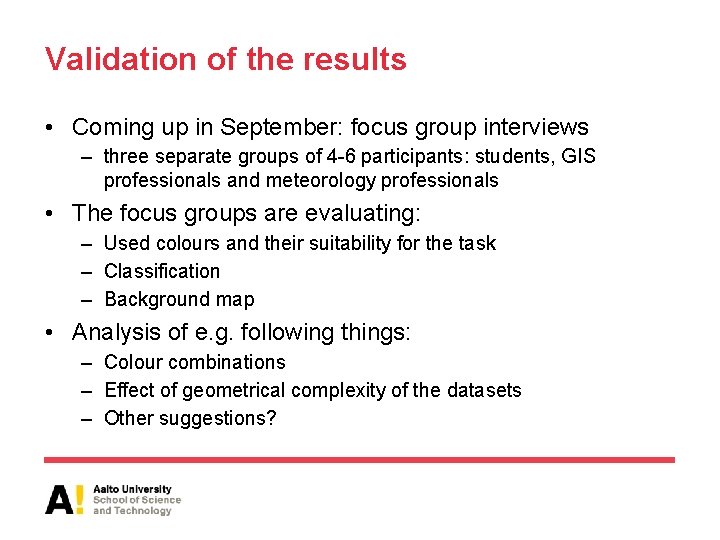 Validation of the results

• Coming up in September: focus group interviews
– three separate groups of 4-6 participants: students, GIS professionals and meteorology professionals

• The focus groups are evaluating:
– Used colours and their suitability for the task
– Classification
– Background map

• Analysis of e.g. following things:
– Colour combinations
– Effect of geometrical complexity of the datasets
– Other suggestions?

A!
Aalto University
School of Science
and Technology